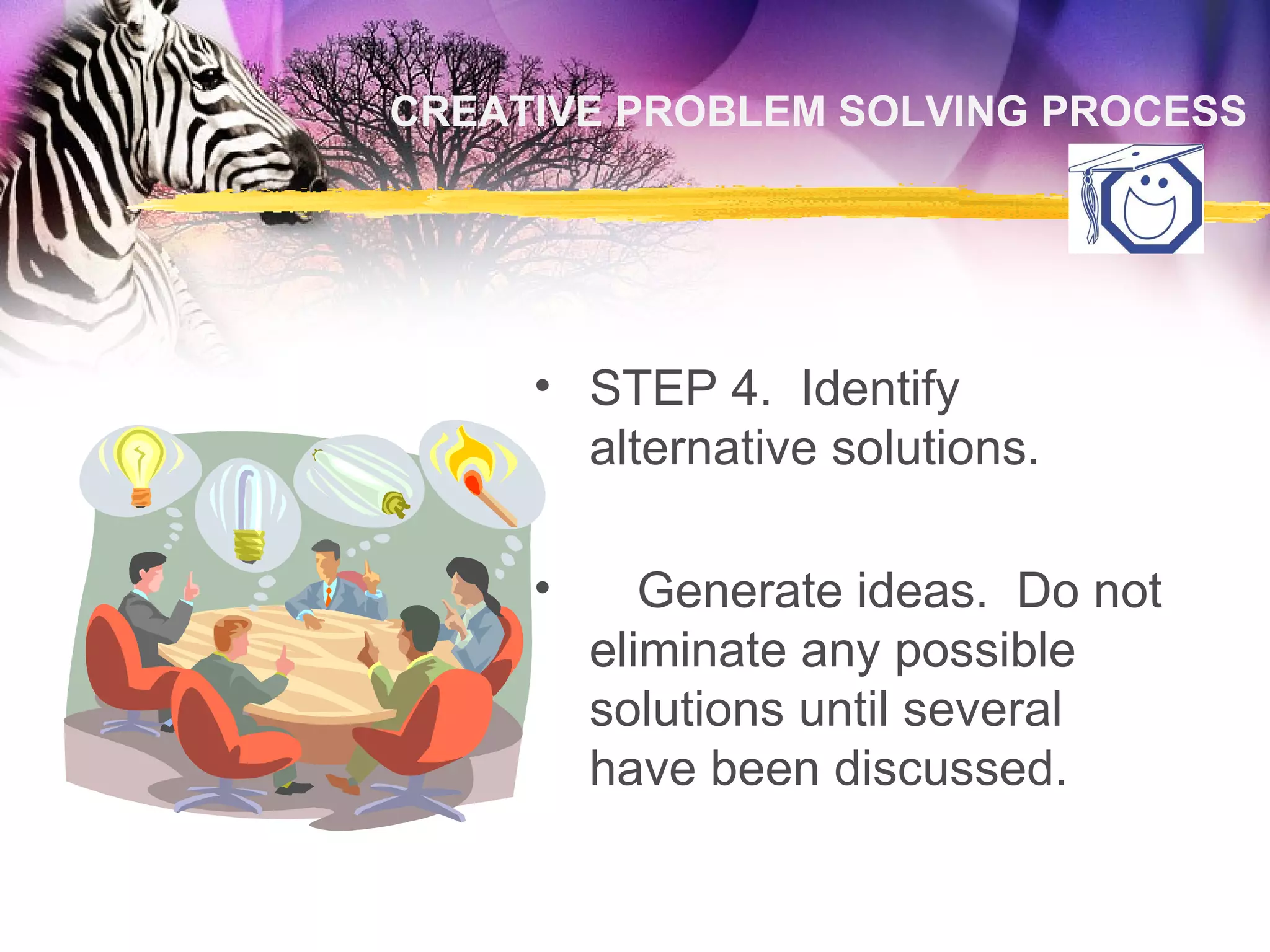 CREATIVE PROBLEM SOLVING PROCESS

• STEP 4. Identify alternative solutions.

• Generate ideas. Do not eliminate any possible solutions until several have been discussed.